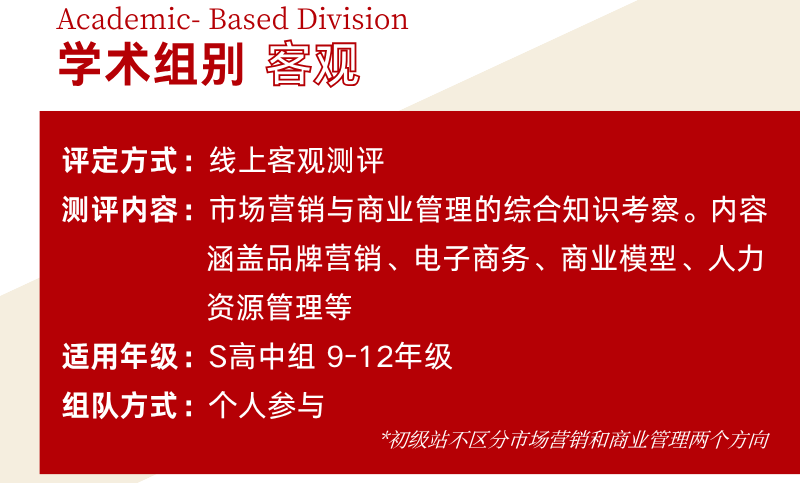 Academic- Based Division
学术组别 客观

评定方式：线上客观测评
测评内容：市场营销与商业管理的综合知识考察。内容涵盖品牌营销、电子商务、商业模型、人力资源管理等
适用年级：S高中组 9-12年级
组队方式：个人参与
*初级站不区分市场营销和商业管理两个方向